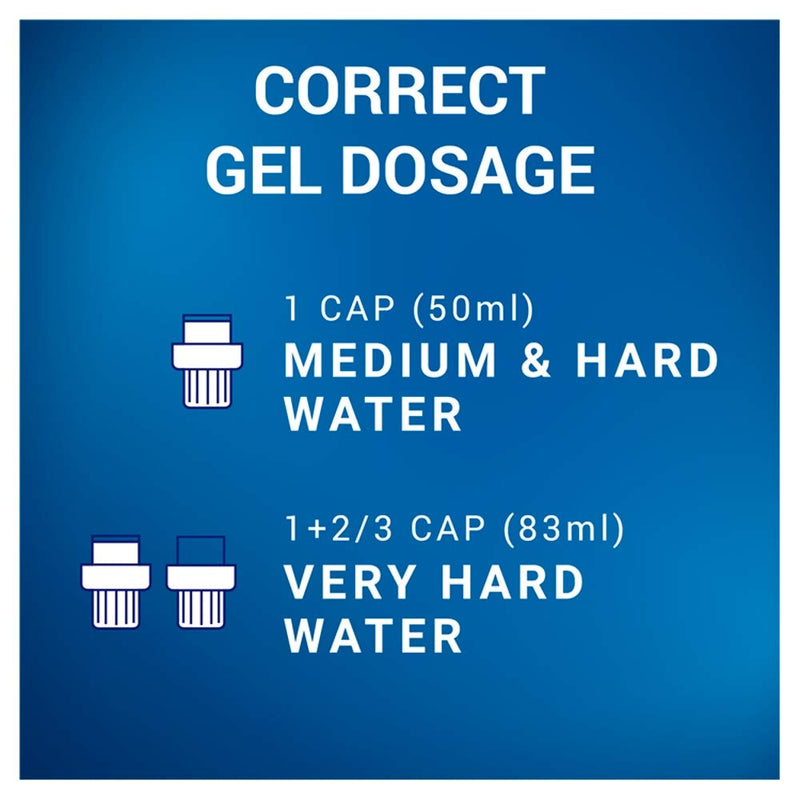 CORRECT
GEL DOSAGE

1 CAP (50ml)
MEDIUM & HARD WATER

1+2/3 CAP (83ml)
VERY HARD WATER